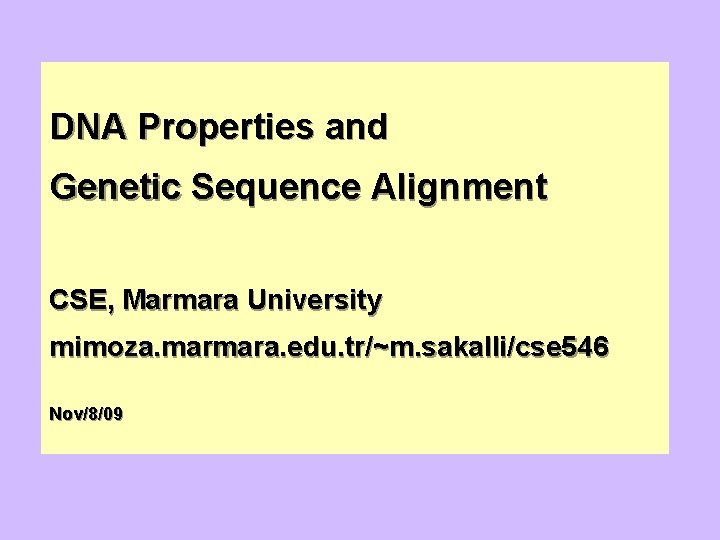 DNA Properties and

Genetic Sequence Alignment

CSE, Marmara University

mimoza.marmara.edu.tr/~m.sakalli/cse546

Nov/8/09